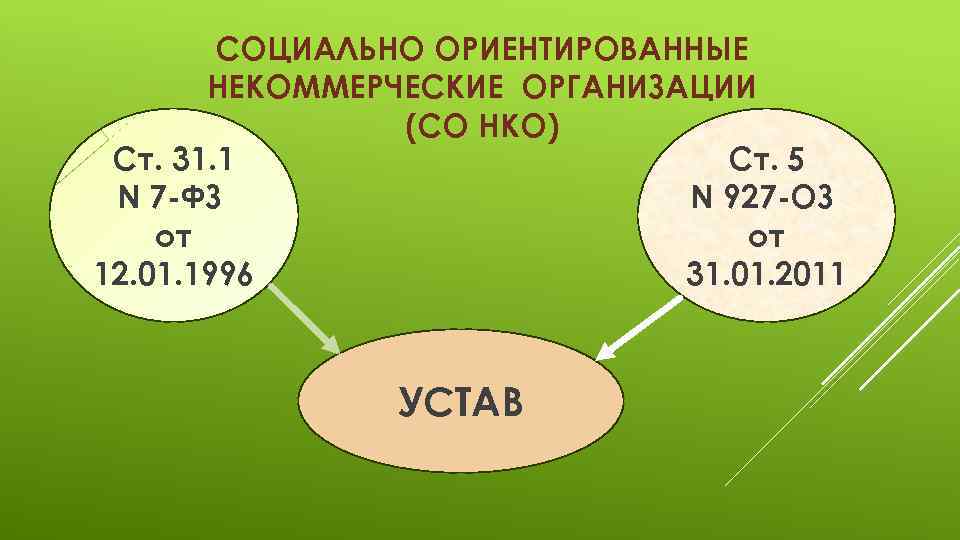 СОЦИАЛЬНО ОРИЕНТИРОВАННЫЕ НЕКОММЕРЧЕСКИЕ ОРГАНИЗАЦИИ (СО НКО)

Ст. 31.1
N 7-ФЗ
от
12.01.1996

Ст. 5
N 927-ОЗ
от
31.01.2011

УСТАВ